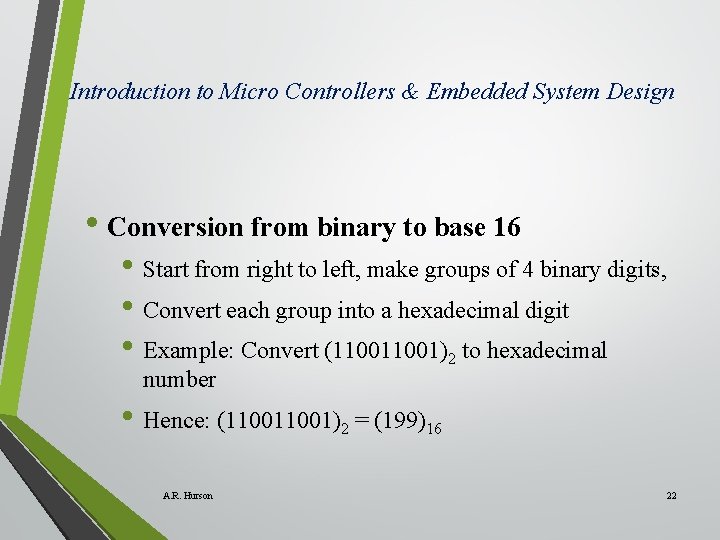 Introduction to Micro Controllers & Embedded System Design

• Conversion from binary to base 16
  • Start from right to left, make groups of 4 binary digits,
  • Convert each group into a hexadecimal digit
  • Example: Convert $(110011001)_2$ to hexadecimal number
  • Hence: $(110011001)_2 = (199)_{16}$

A.R. Hurson

22